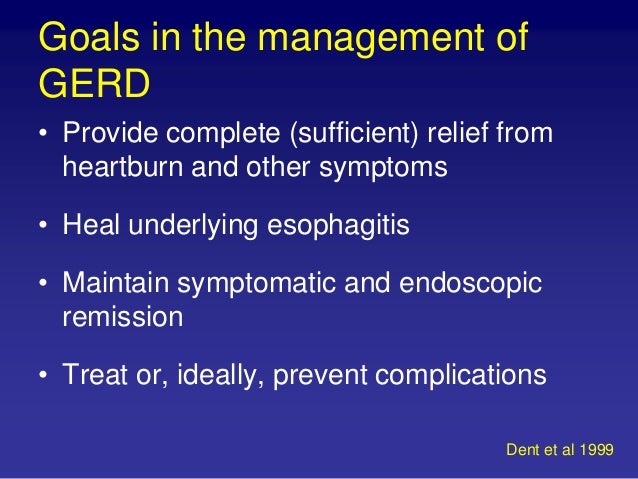 Goals in the management of GERD

• Provide complete (sufficient) relief from heartburn and other symptoms

• Heal underlying esophagitis

• Maintain symptomatic and endoscopic remission

• Treat or, ideally, prevent complications

Dent et al 1999